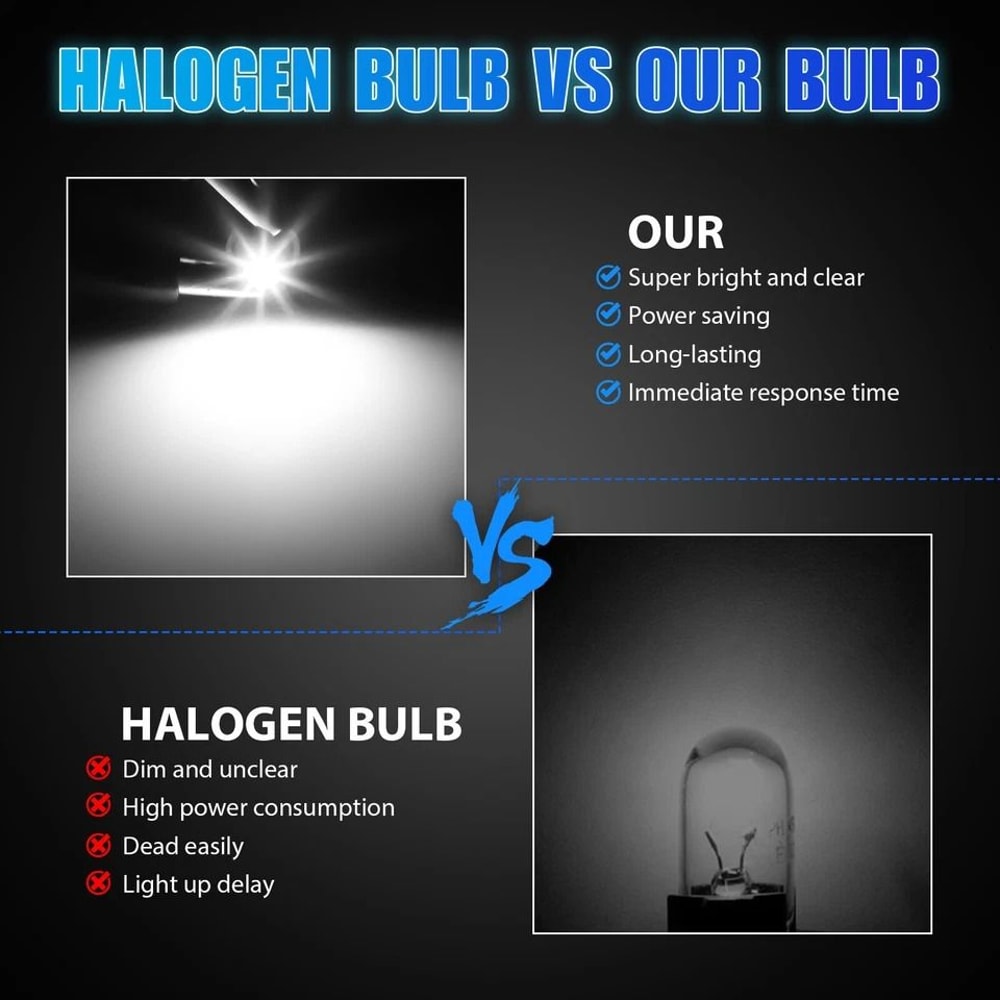 HALOGEN BULB VS OUR BULB

OUR
Super bright and clear
Power saving
Long-lasting
Immediate response time

VS

HALOGEN BULB
Dim and unclear
High power consumption
Dead easily
Light up delay